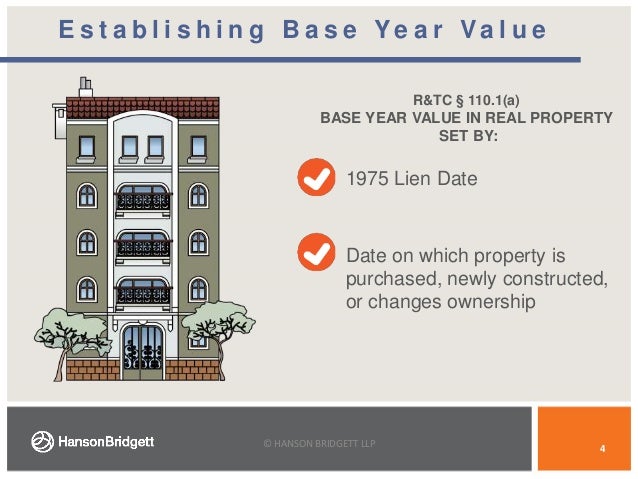 Establishing Base Year Value

R&TC § 110.1(a)
BASE YEAR VALUE IN REAL PROPERTY SET BY:

1975 Lien Date

Date on which property is purchased, newly constructed, or changes ownership

HansonBridgett

© HANSON BRIDGETT LLP

4